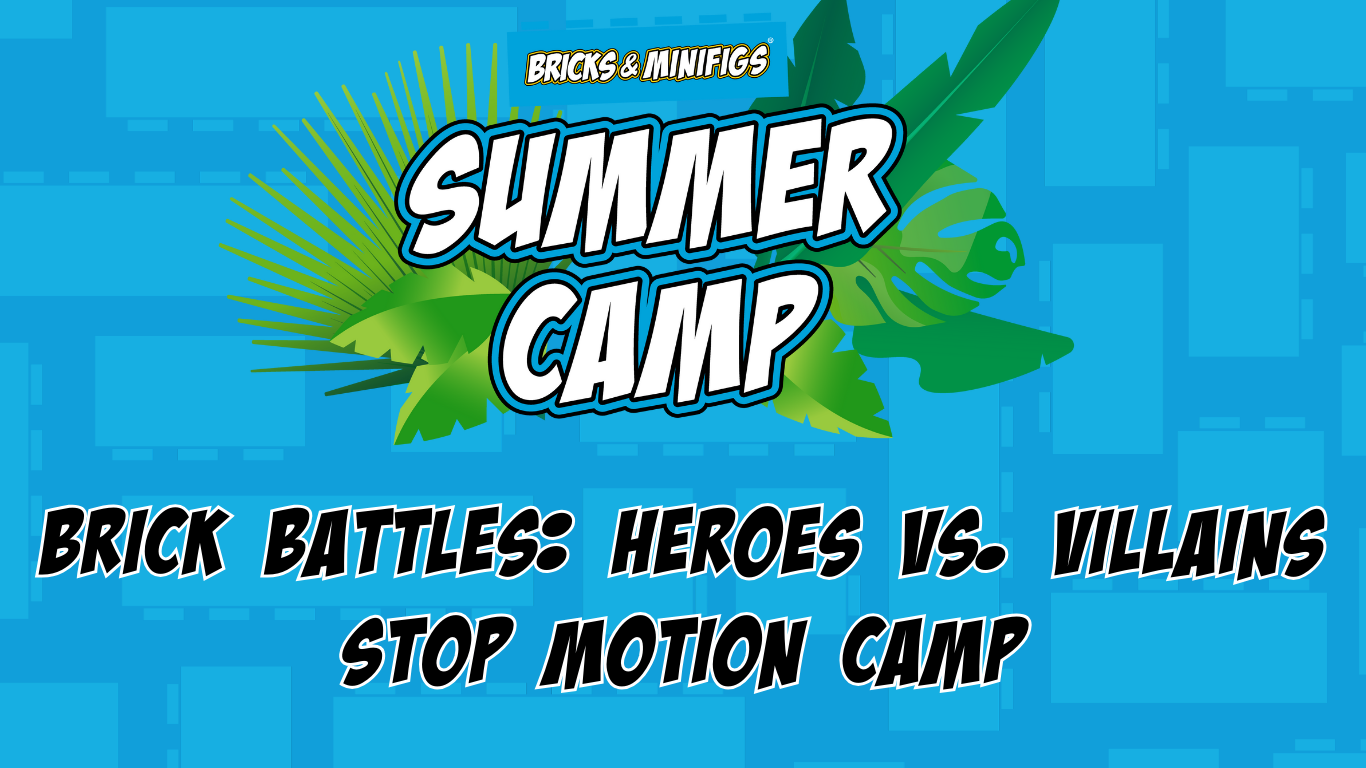 BRICKS & MINIFIGS®

SUMMER CAMP

BRICK BATTLES: HEROES VS. VILLAINS STOP MOTION CAMP